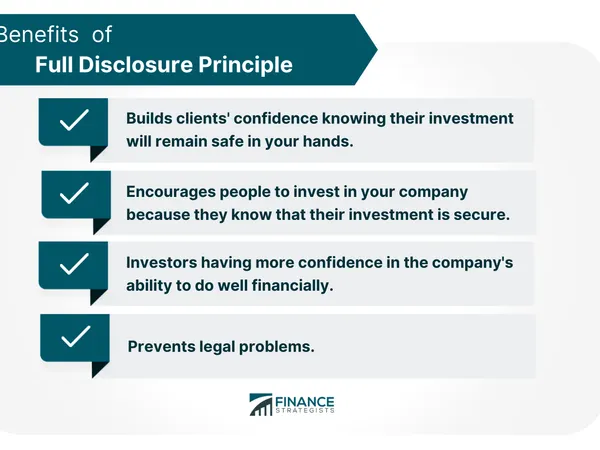 Benefits of
Full Disclosure Principle

Builds clients' confidence knowing their investment will remain safe in your hands.

Encourages people to invest in your company because they know that their investment is secure.

Investors having more confidence in the company's ability to do well financially.

Prevents legal problems.

FINANCE STRATEGISTS